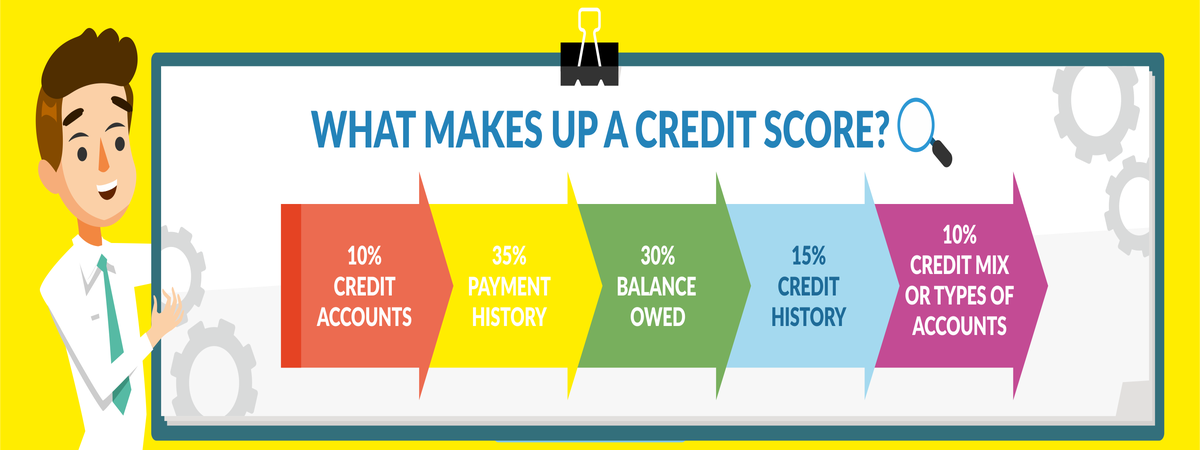 WHAT MAKES UP A CREDIT SCORE?

10%
CREDIT
ACCOUNTS

35%
PAYMENT
HISTORY

30%
BALANCE
OWED

15%
CREDIT
HISTORY

10%
CREDIT MIX
OR TYPES OF
ACCOUNTS